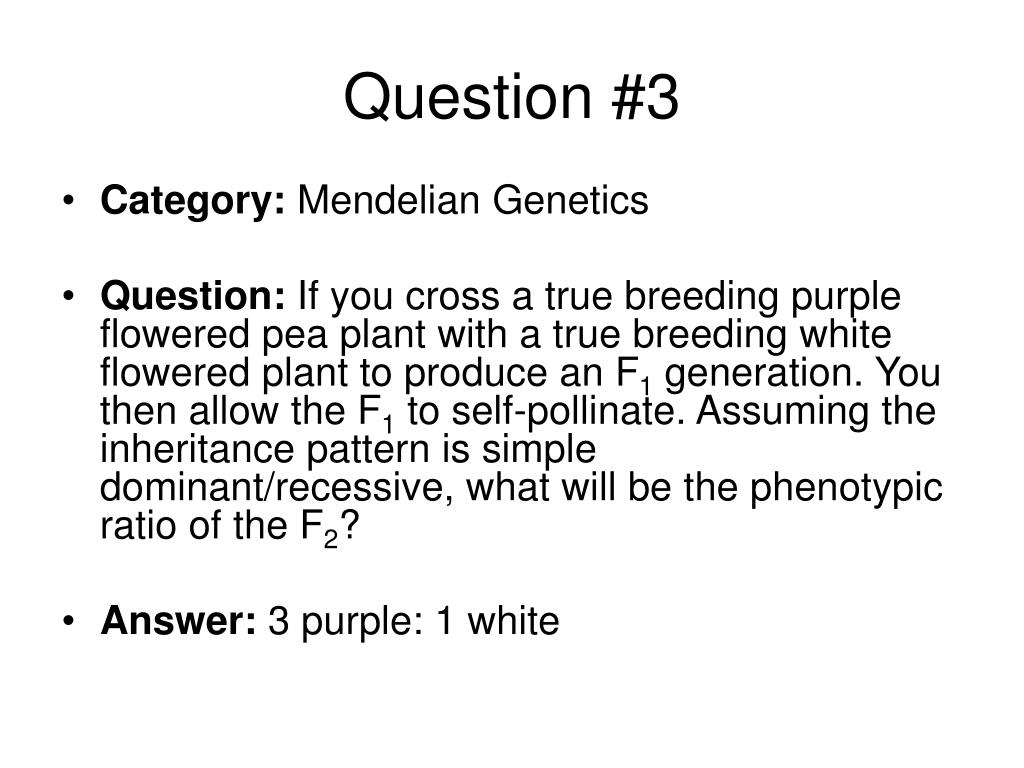 Question #3

• Category: Mendelian Genetics

• Question: If you cross a true breeding purple flowered pea plant with a true breeding white flowered plant to produce an $F_1$ generation. You then allow the $F_1$ to self-pollinate. Assuming the inheritance pattern is simple dominant/recessive, what will be the phenotypic ratio of the $F_2$?

• Answer: 3 purple: 1 white